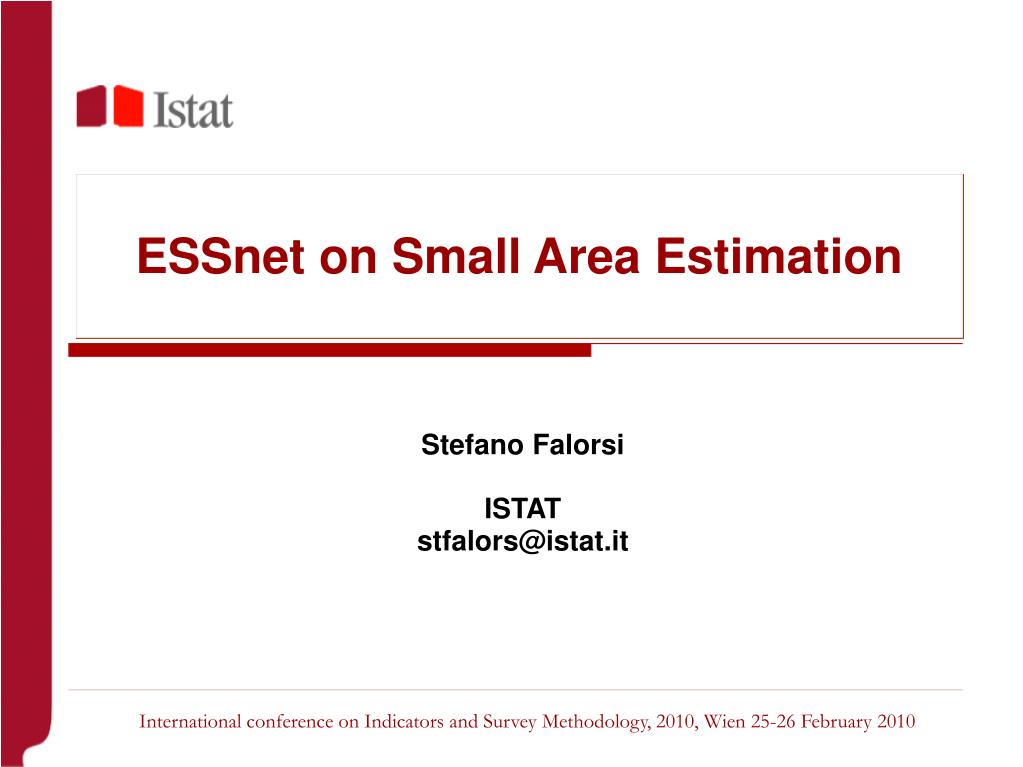 Istat

ESSnet on Small Area Estimation

Stefano Falorsi

ISTAT
stfalors@istat.it

International conference on Indicators and Survey Methodology, 2010, Wien 25-26 February 2010